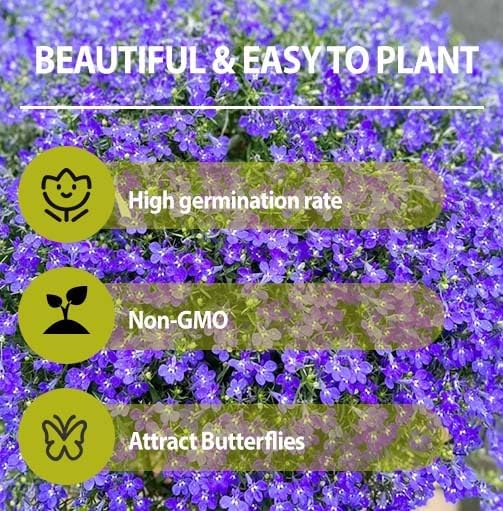 BEAUTIFUL & EASY TO PLANT

High germination rate

Non-GMO

Attract Butterflies